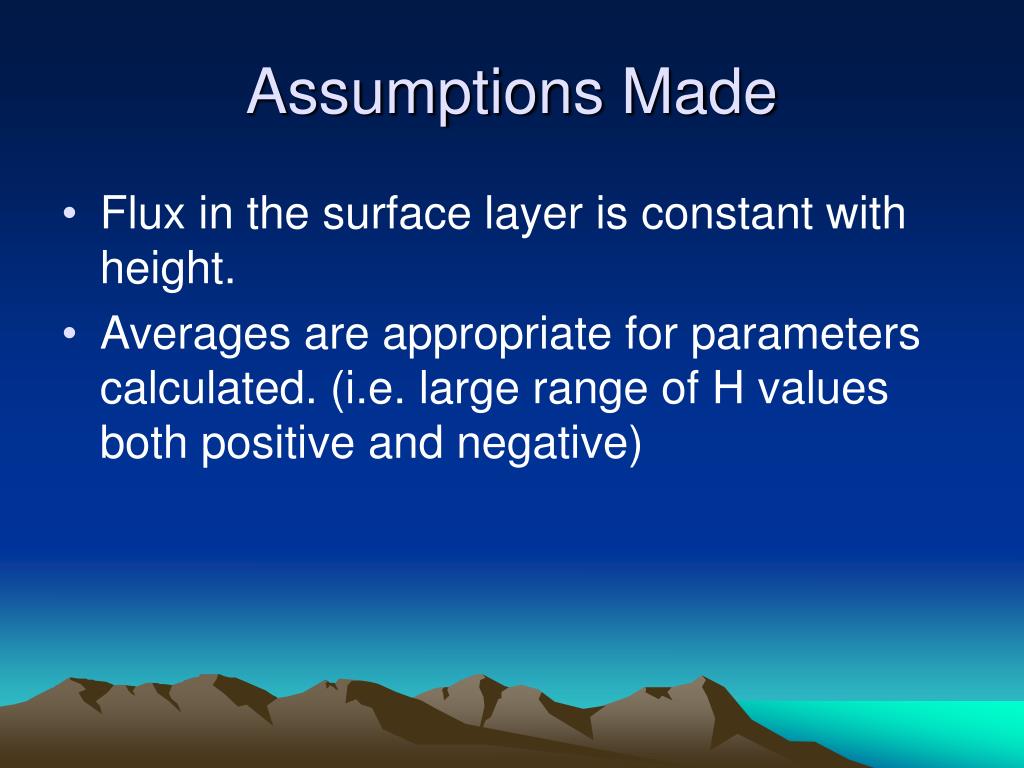 Assumptions Made

• Flux in the surface layer is constant with height.

• Averages are appropriate for parameters calculated. (i.e. large range of H values both positive and negative)